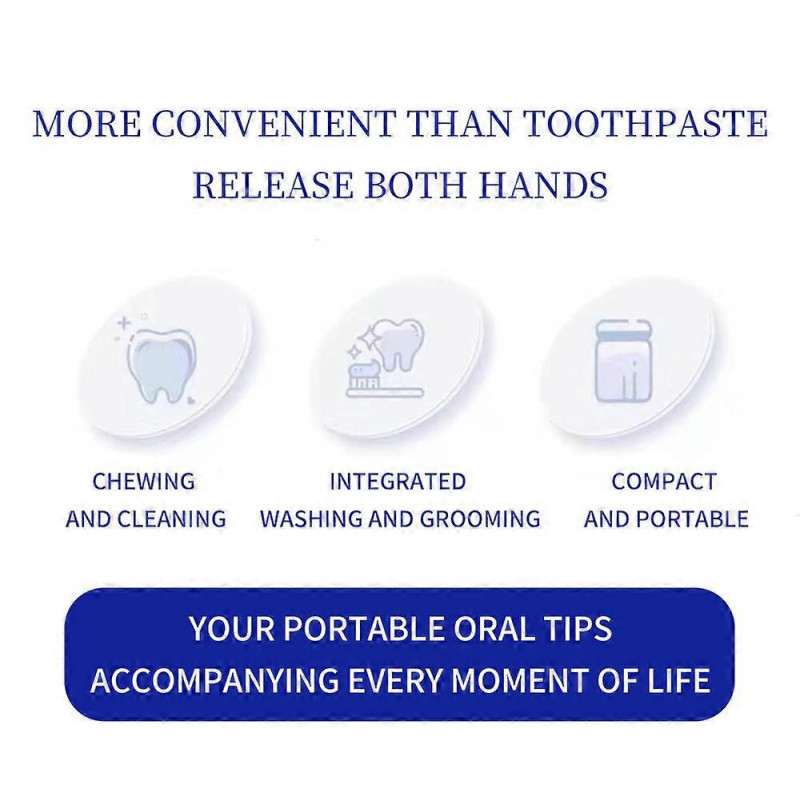 MORE CONVENIENT THAN TOOTHPASTE
RELEASE BOTH HANDS

CHEWING
AND CLEANING

INTEGRATED
WASHING AND GROOMING

COMPACT
AND PORTABLE

YOUR PORTABLE ORAL TIPS
ACCOMPANYING EVERY MOMENT OF LIFE